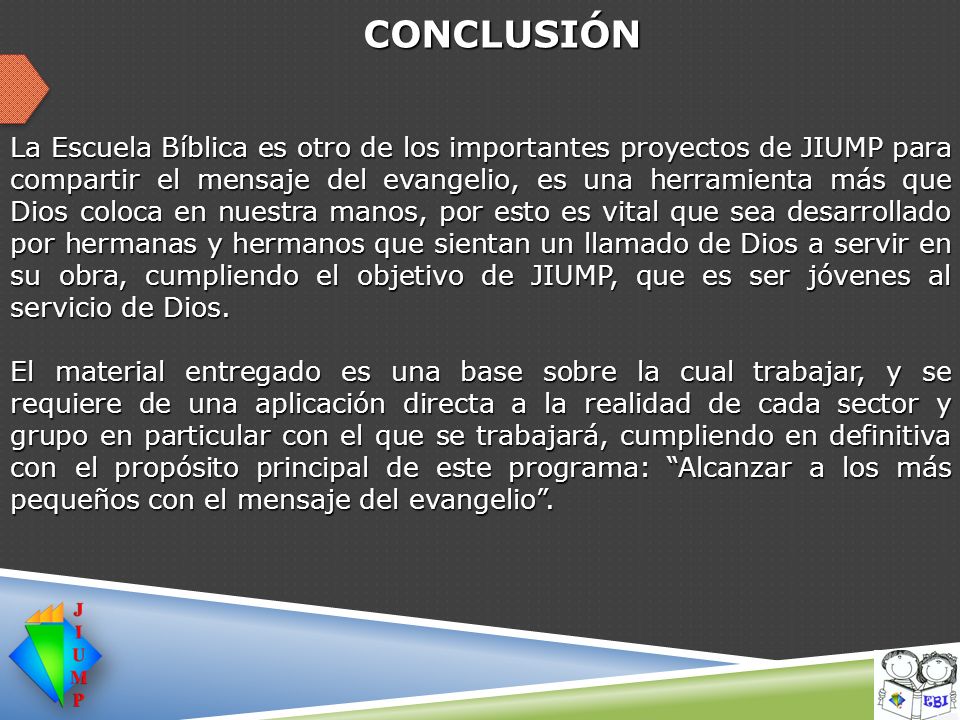 CONCLUSIÓN

La Escuela Bíblica es otro de los importantes proyectos de JIUMP para compartir el mensaje del evangelio, es una herramienta más que Dios coloca en nuestra manos, por esto es vital que sea desarrollado por hermanas y hermanos que sientan un llamado de Dios a servir en su obra, cumpliendo el objetivo de JIUMP, que es ser jóvenes al servicio de Dios.

El material entregado es una base sobre la cual trabajar, y se requiere de una aplicación directa a la realidad de cada sector y grupo en particular con el que se trabajará, cumpliendo en definitiva con el propósito principal de este programa: “Alcanzar a los más pequeños con el mensaje del evangelio”.

J I U M P

EBI